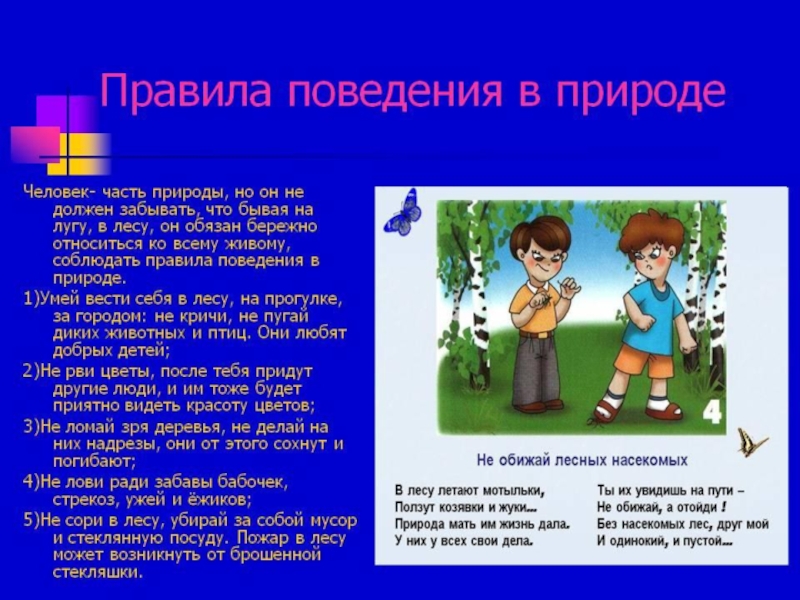 Правила поведения в природе

Человек- часть природы, но он не должен забывать, что бывая на лугу, в лесу, он обязан бережно относиться ко всему живому, соблюдать правила поведения в природе.

1)Умей вести себя в лесу, на прогулке, за городом: не кричи, не пугай диких животных и птиц. Они любят добрых детей;

2)Не рви цветы, после тебя придут другие люди, и им тоже будет приятно видеть красоту цветов;

3)Не ломай зря деревья, не делай на них надрезы, они от этого сохнут и погибают;

4)Не лови ради забавы бабочек, стрекоз, ужей и ёжиков;

5)Не сори в лесу, убирай за собой мусор и стеклянную посуду. Пожар в лесу может возникнуть от брошенной стекляшки.

4

Не обижай лесных насекомых

В лесу летают мотыльки,
Ползут козявки и жуки...
Природа мать им жизнь дала.
У них у всех свои дела.

Ты их увидишь на пути –
Не обижай, а отойди !
Без насекомых лес, друг мой
И одинокий, и пустой...